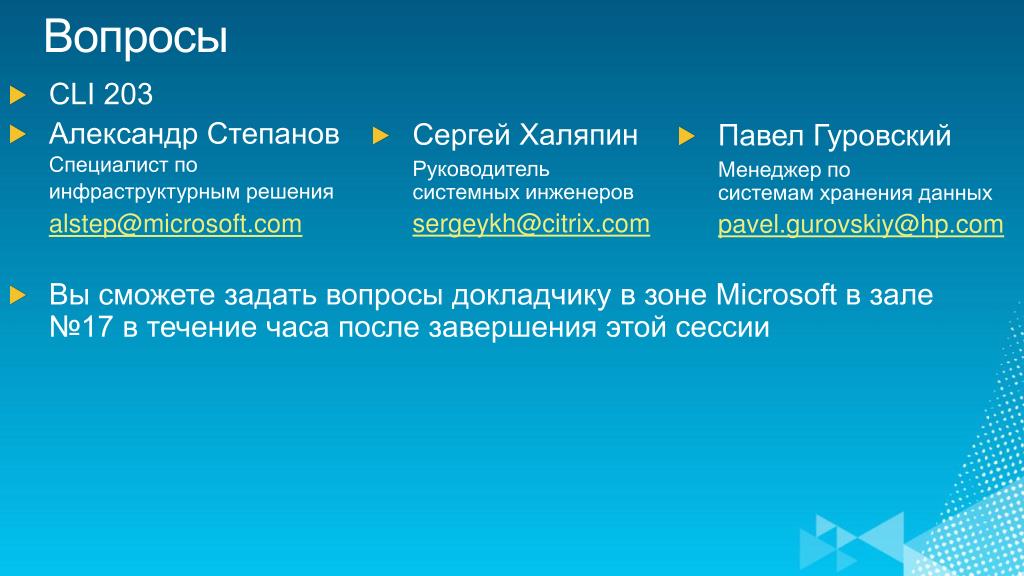 Вопросы

CLI 203

Александр Степанов
Специалист по инфраструктурным решения
alstep@microsoft.com

Сергей Халяпин
Руководитель системных инженеров
sergeykh@citrix.com

Павел Гуровский
Менеджер по системам хранения данных
pavel.gurovskiy@hp.com

Вы сможете задать вопросы докладчику в зоне Microsoft в зале №17 в течение часа после завершения этой сессии